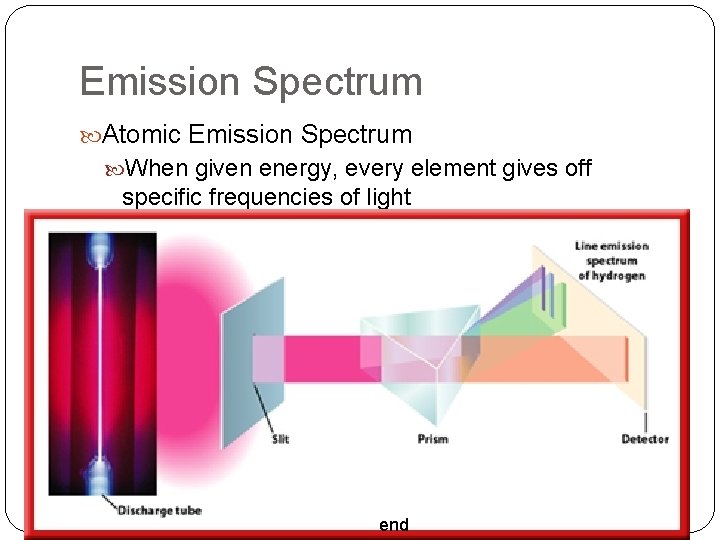 Emission Spectrum

Atomic Emission Spectrum

When given energy, every element gives off specific frequencies of light

Line emission spectrum of hydrogen

Slit

Prism

Detector

Discharge tube

end